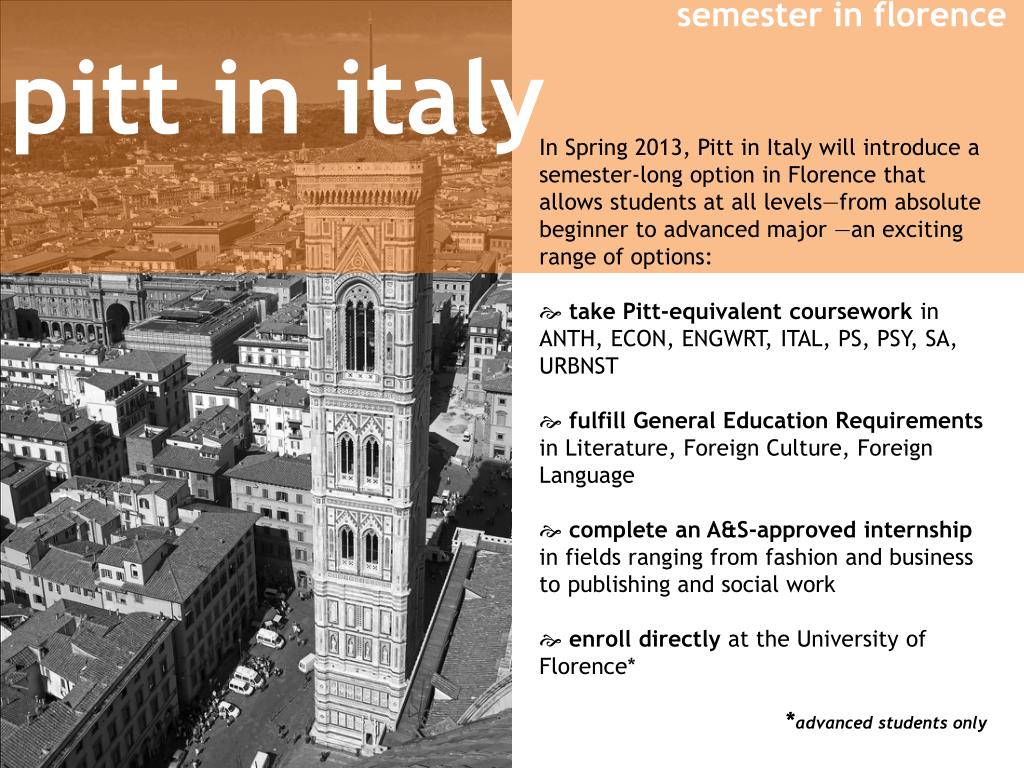 semester in florence

pitt in italy

In Spring 2013, Pitt in Italy will introduce a semester-long option in Florence that allows students at all levels—from absolute beginner to advanced major —an exciting range of options:

take Pitt-equivalent coursework in ANTH, ECON, ENGWRT, ITAL, PS, PSY, SA, URBNST

fulfill General Education Requirements in Literature, Foreign Culture, Foreign Language

complete an A&S-approved internship in fields ranging from fashion and business to publishing and social work

enroll directly at the University of Florence*

*advanced students only